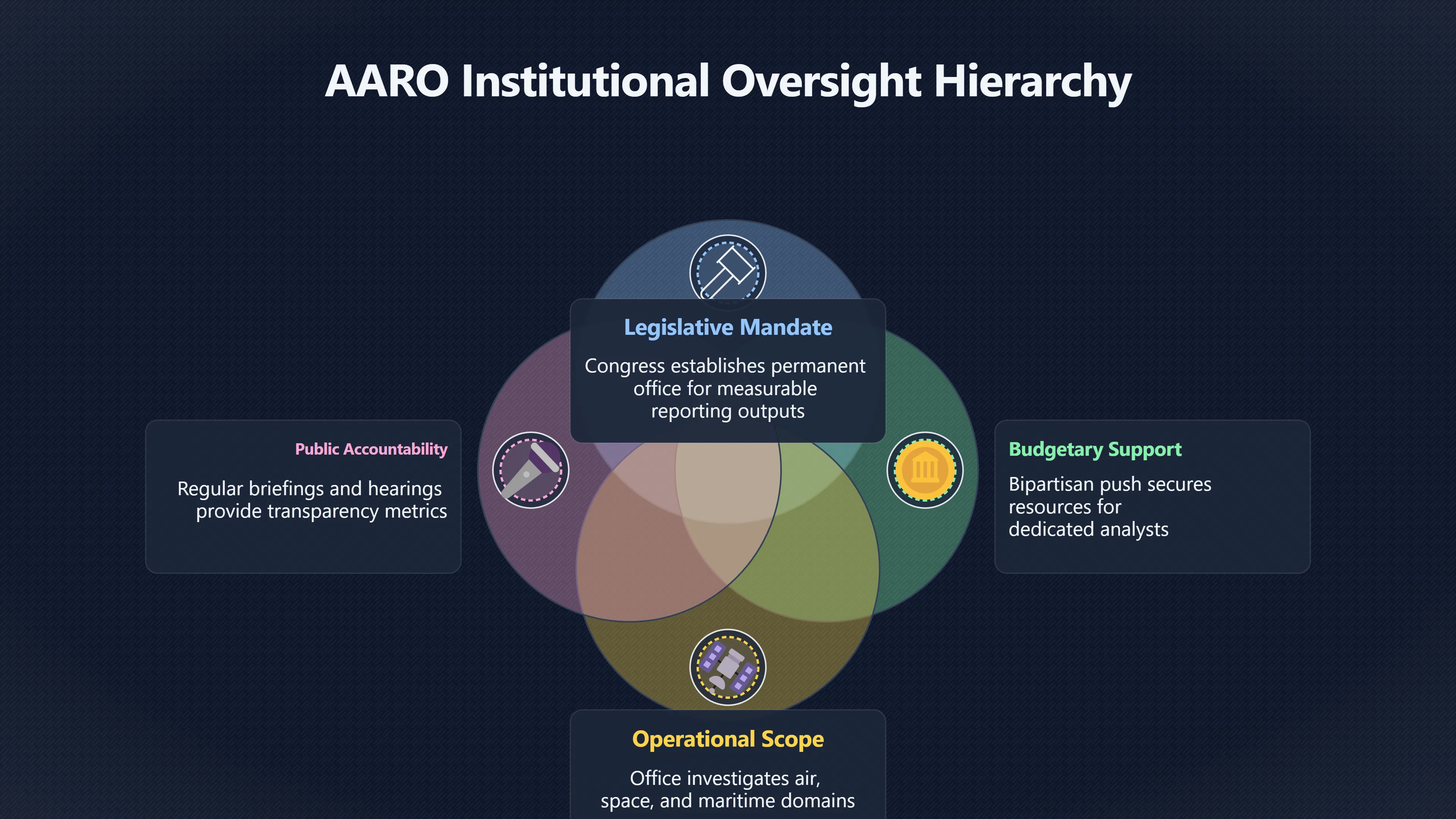 AARO Institutional Oversight Hierarchy

Legislative Mandate

Congress establishes permanent office for measurable reporting outputs

Public Accountability

Regular briefings and hearings provide transparency metrics

Budgetary Support

Bipartisan push secures resources for dedicated analysts

Operational Scope

Office investigates air, space, and maritime domains